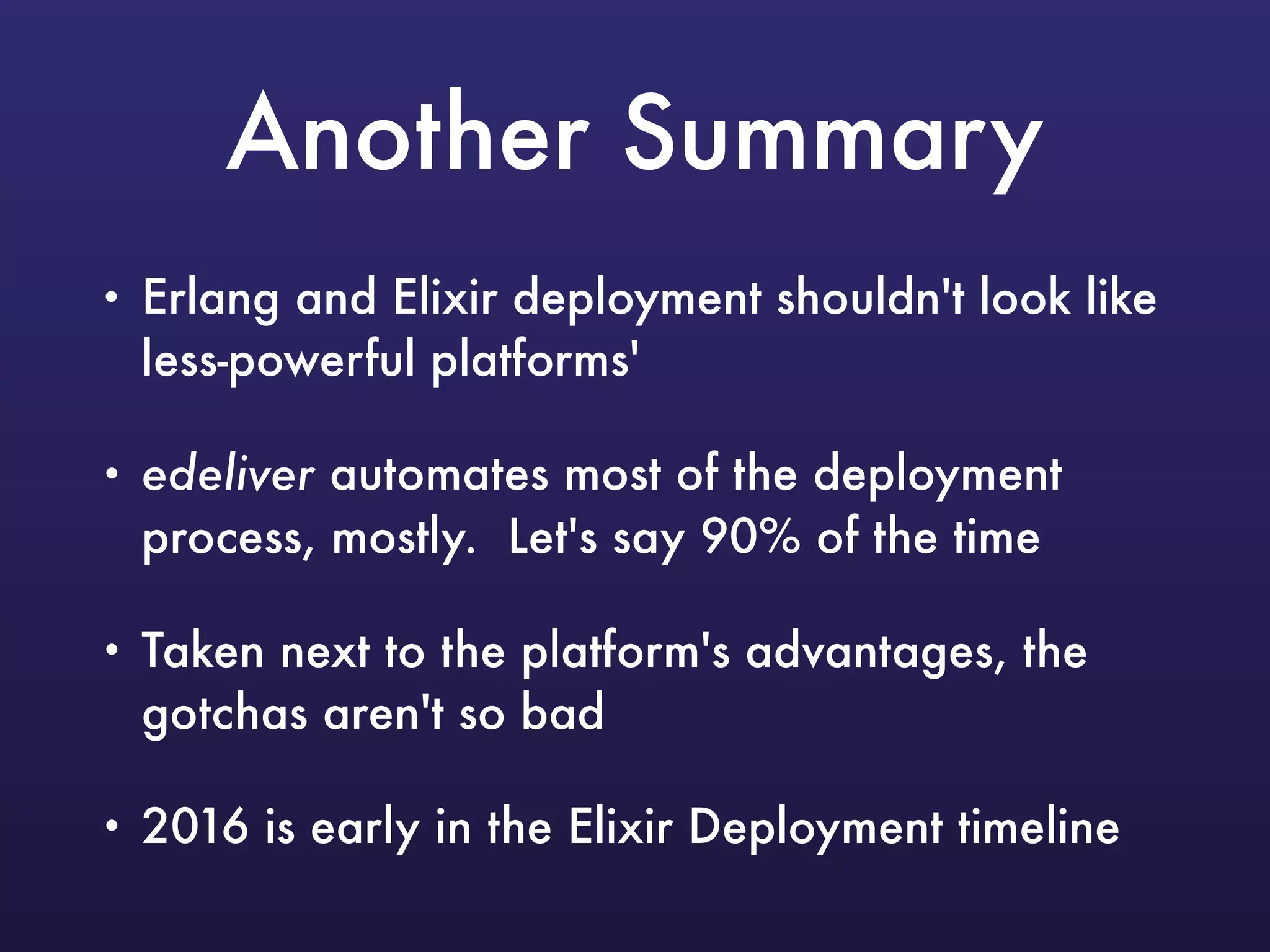 Another Summary

• Erlang and Elixir deployment shouldn't look like less-powerful platforms'

• edeliver automates most of the deployment process, mostly. Let's say 90% of the time

• Taken next to the platform's advantages, the gotchas aren't so bad

• 2016 is early in the Elixir Deployment timeline